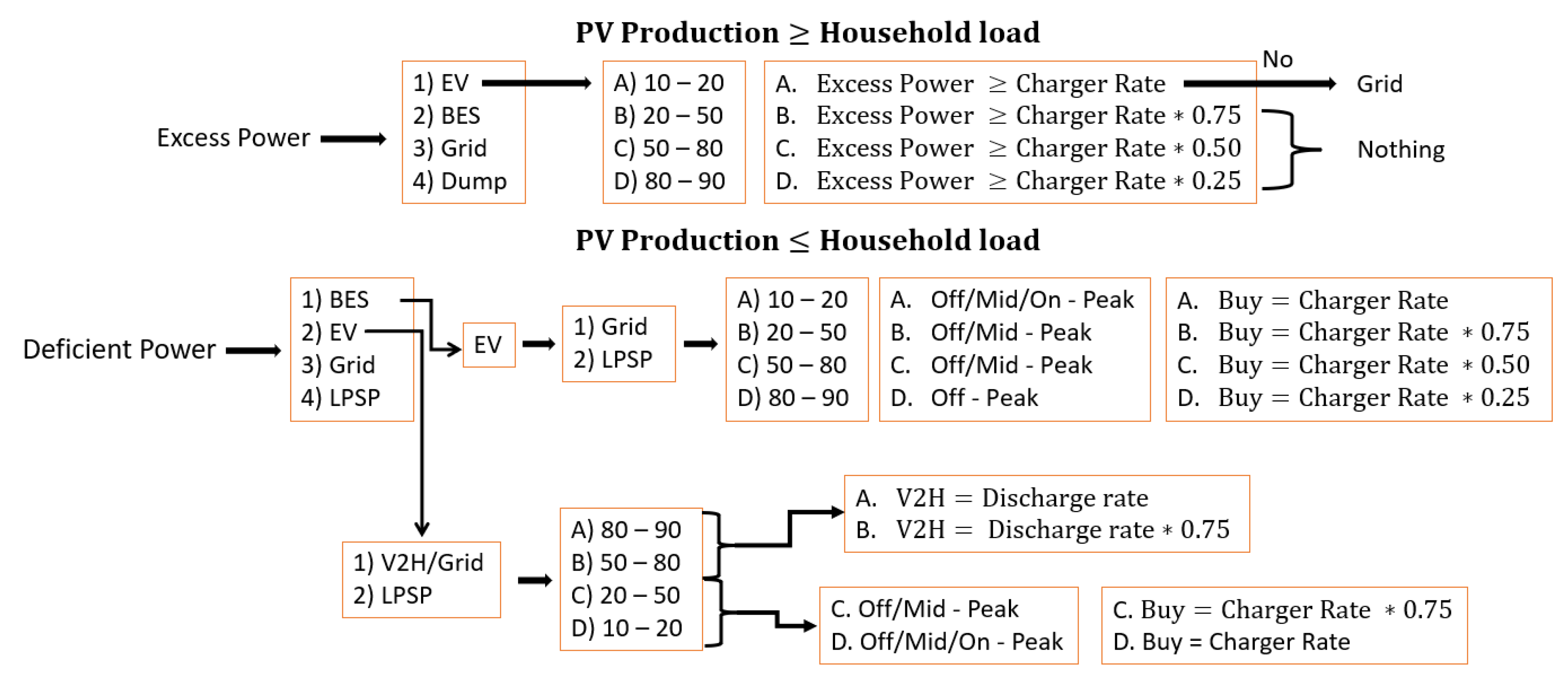 PV Production $\geq$ Household load

Excess Power

1) EV
2) BES
3) Grid
4) Dump

A) 10 – 20
B) 20 – 50
C) 50 – 80
D) 80 – 90

A. Excess Power $\geq$ Charger Rate
B. Excess Power $\geq$ Charger Rate $*$ 0.75
C. Excess Power $\geq$ Charger Rate $*$ 0.50
D. Excess Power $\geq$ Charger Rate $*$ 0.25

No

Grid

Nothing

PV Production $\leq$ Household load

Deficient Power

1) BES
2) EV
3) Grid
4) LPSP

EV

1) Grid
2) LPSP

A) 10 – 20
B) 20 – 50
C) 50 – 80
D) 80 – 90

A. Off/Mid/On - Peak
B. Off/Mid - Peak
C. Off/Mid - Peak
D. Off - Peak

A. Buy $=$ Charger Rate
B. Buy $=$ Charger Rate $*$ 0.75
C. Buy $=$ Charger Rate $*$ 0.50
D. Buy $=$ Charger Rate $*$ 0.25

1) V2H/Grid
2) LPSP

A) 80 – 90
B) 50 – 80
C) 20 – 50
D) 10 – 20

A. V2H $=$ Discharge rate
B. V2H $=$ Discharge rate $*$ 0.75

C. Off/Mid - Peak
D. Off/Mid/On - Peak

C. Buy $=$ Charger Rate $*$ 0.75
D. Buy = Charger Rate